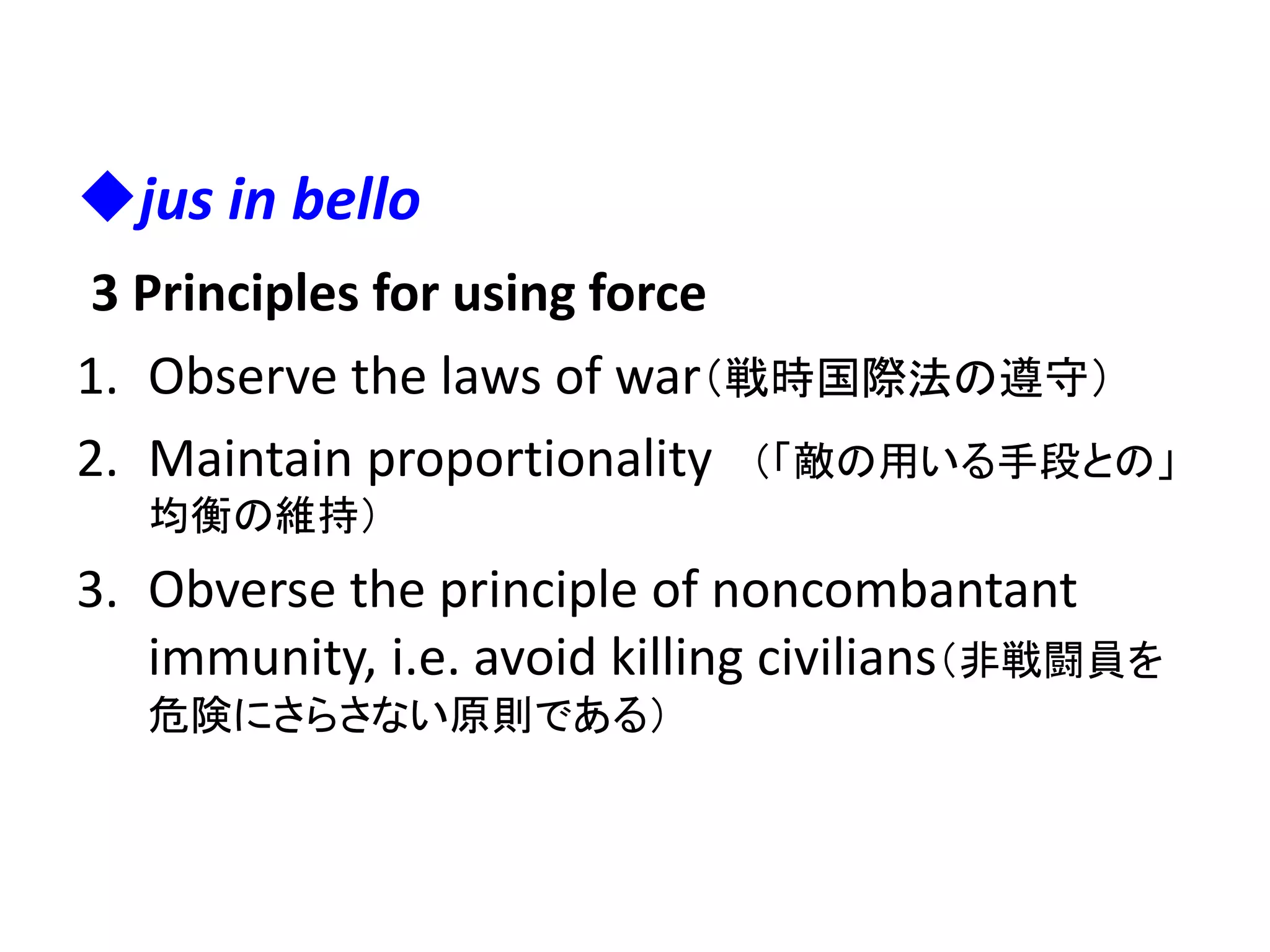 ◆jus in bello

3 Principles for using force

1. Observe the laws of war（戦時国際法の遵守）

2. Maintain proportionality （「敵の用いる手段との」均衡の維持）

3. Obverse the principle of noncombantant immunity, i.e. avoid killing civilians（非戦闘員を危険にさらさない原則である）